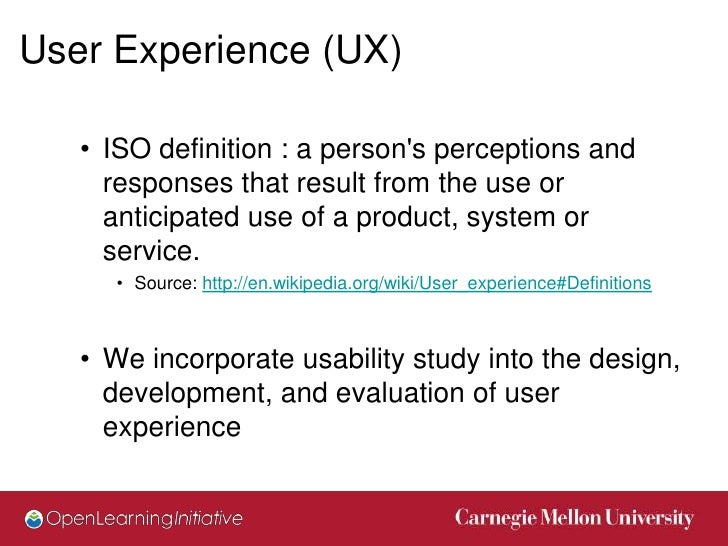 User Experience (UX)

• ISO definition : a person's perceptions and responses that result from the use or anticipated use of a product, system or service.

• Source: http://en.wikipedia.org/wiki/User_experience#Definitions

• We incorporate usability study into the design, development, and evaluation of user experience

OpenLearningInitiative

Carnegie Mellon University